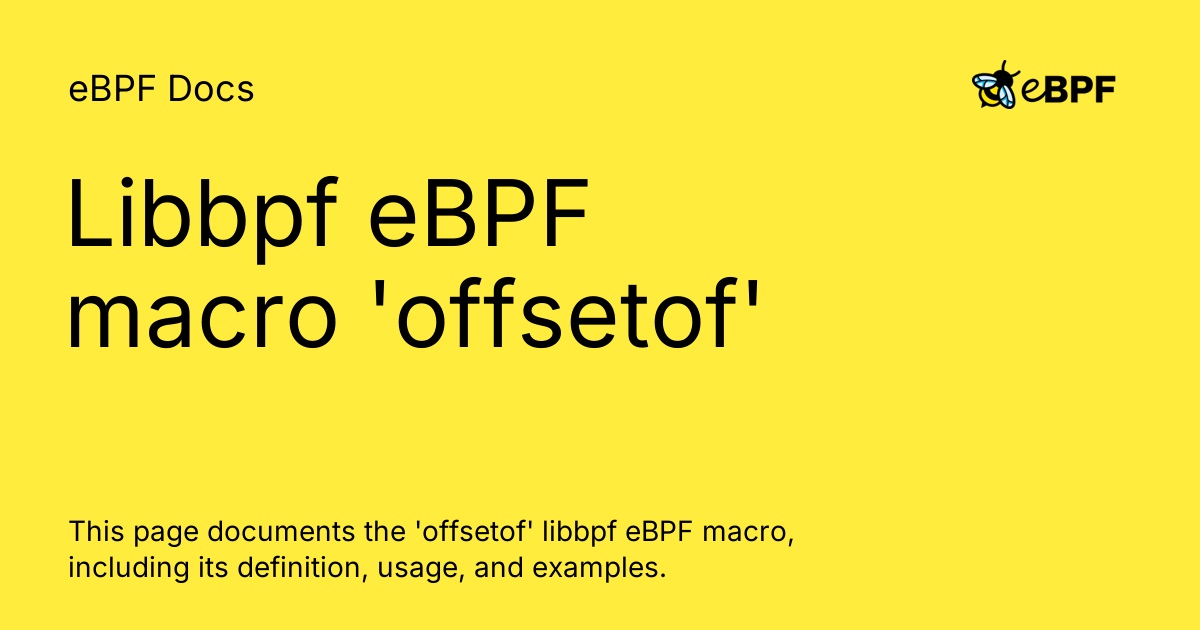 eBPF Docs

eBPF

Libbpf eBPF macro 'offsetof'

This page documents the 'offsetof' libbpf eBPF macro, including its definition, usage, and examples.